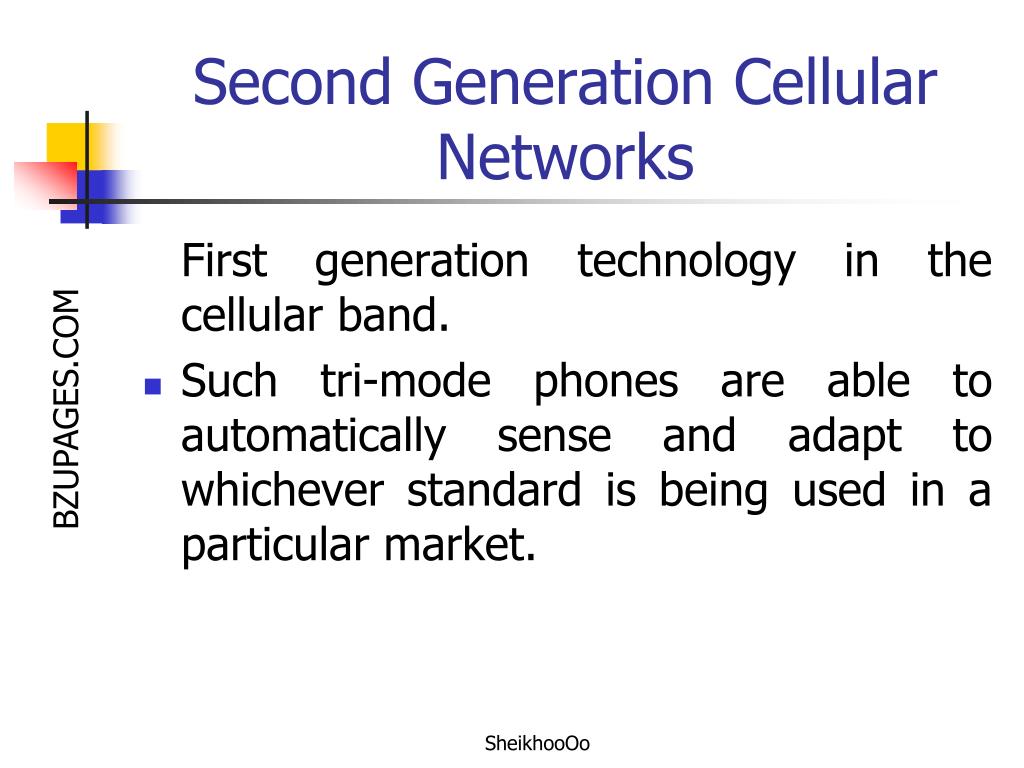 Second Generation Cellular Networks

BZUPAGES.COM

First generation technology in the cellular band.

- Such tri-mode phones are able to automatically sense and adapt to whichever standard is being used in a particular market.

SheikhooOo